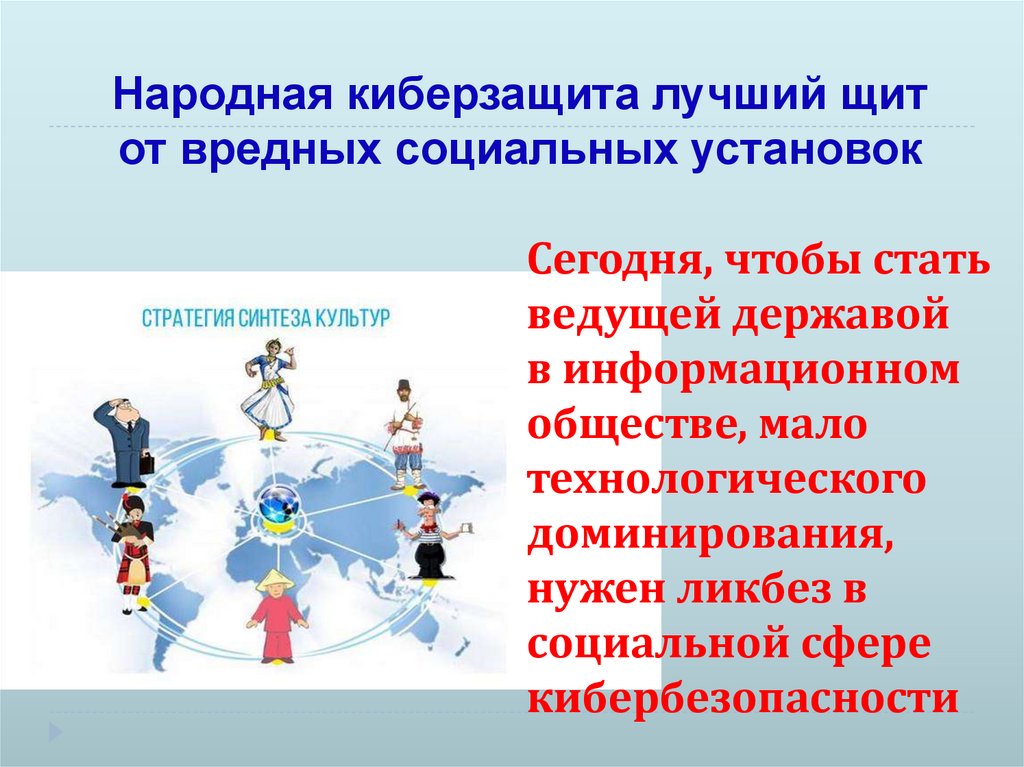 Народная киберзащита лучший щит от вредных социальных установок

СТРАТЕГИЯ СИНТЕЗА КУЛЬТУР

Сегодня, чтобы стать ведущей державой в информационном обществе, мало технологического доминирования, нужен ликбез в социальной сфере кибербезопасности